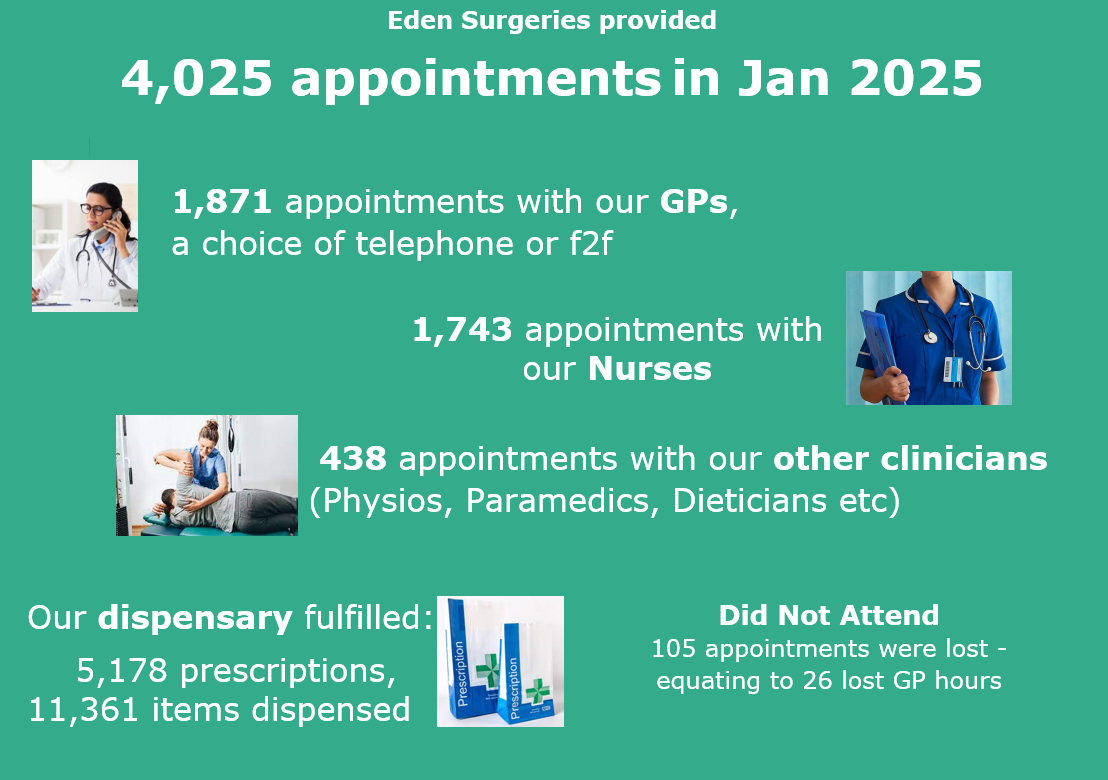 Eden Surgeries provided

4,025 appointments in Jan 2025

1,871 appointments with our GPs, a choice of telephone or f2f

1,743 appointments with our Nurses

438 appointments with our other clinicians (Physios, Paramedics, Dieticians etc)

Our dispensary fulfilled:

5,178 prescriptions, 11,361 items dispensed

Prescription

Prescription

Did Not Attend

105 appointments were lost - equating to 26 lost GP hours